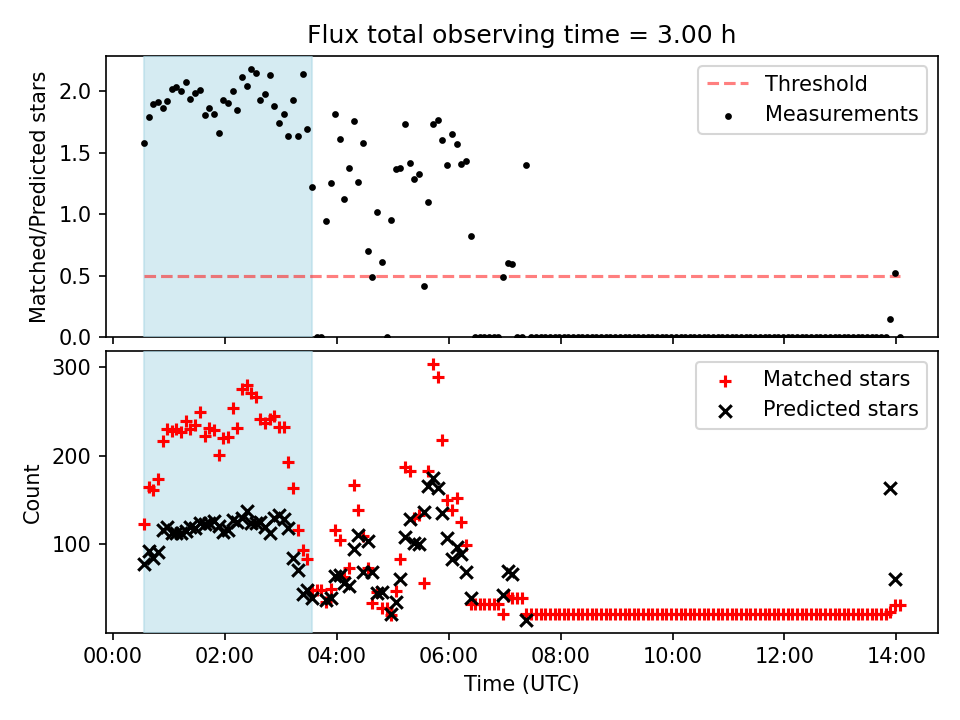 Flux total observing time = 3.00 h

Matched/Predicted stars

2.0
1.5
1.0
0.5
0.0

Threshold
Measurements

Count

300
200
100

Matched stars
Predicted stars

00:00
02:00
04:00
06:00
08:00
10:00
12:00
14:00

Time (UTC)